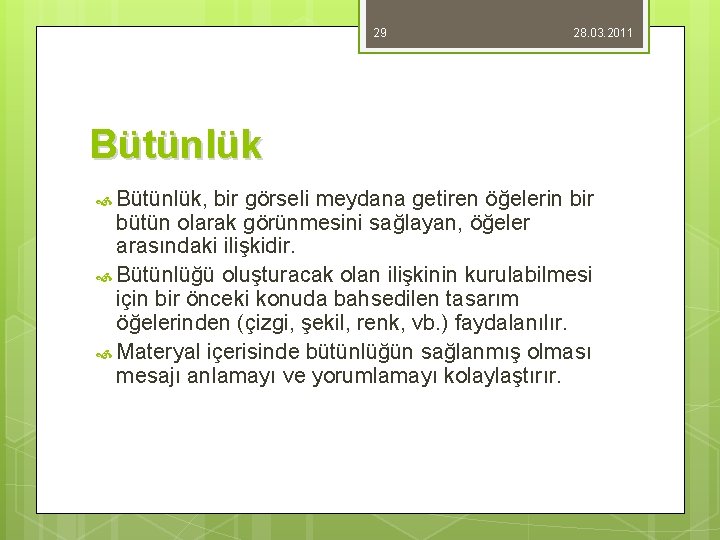 29 28.03.2011

Bütünlük

Bütünlük, bir görseli meydana getiren öğelerin bir bütün olarak görünmesini sağlayan, öğeler arasındaki ilişkidir.

Bütünlüğü oluşturacak olan ilişkinin kurulabilmesi için bir önceki konuda bahsedilen tasarım öğelerinden (çizgi, şekil, renk, vb.) faydalanılır.

Materyal içerisinde bütünlüğün sağlanmış olması mesajı anlamayı ve yorumlamayı kolaylaştırır.